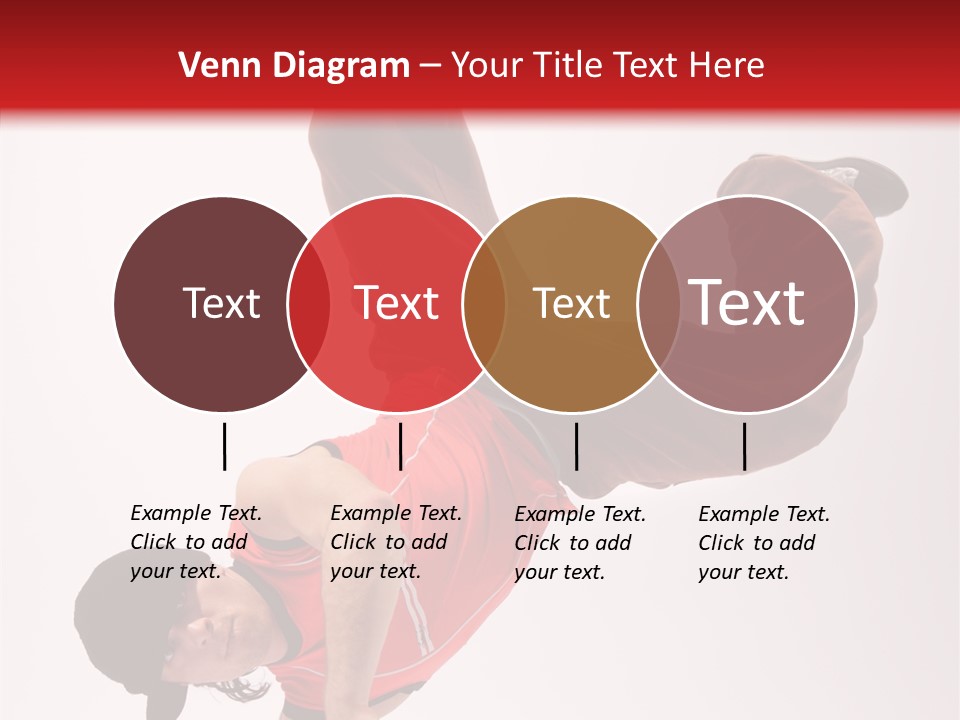 Venn Diagram – Your Title Text Here

Text

Text

Text

Text

Example Text. Click to add your text.

Example Text. Click to add your text.

Example Text. Click to add your text.

Example Text. Click to add your text.